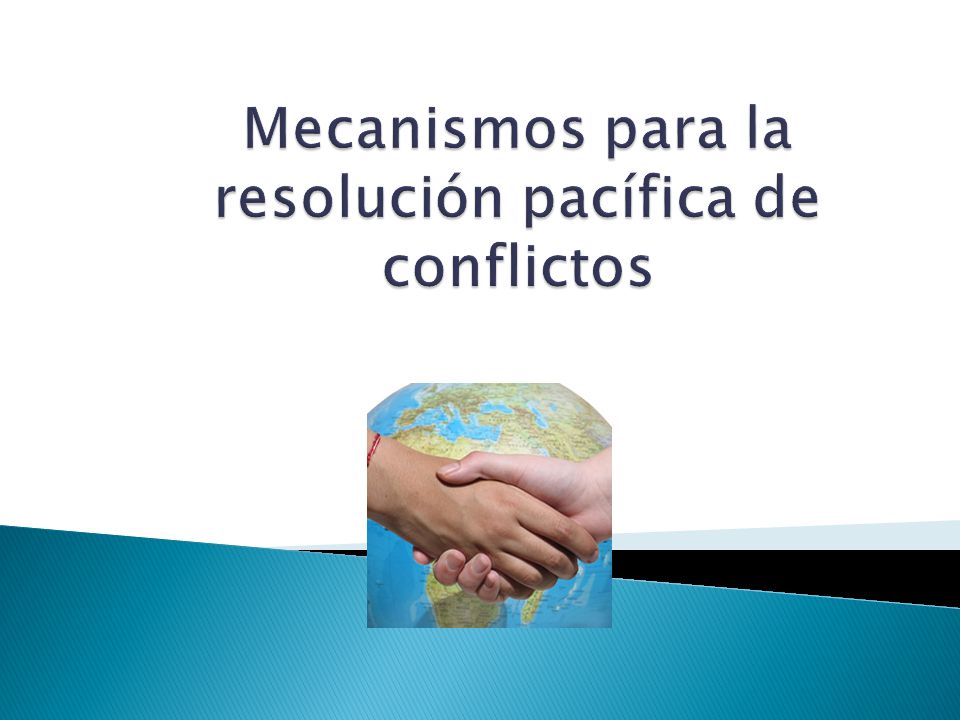 Mecanismos para la resolución pacífica de conflictos